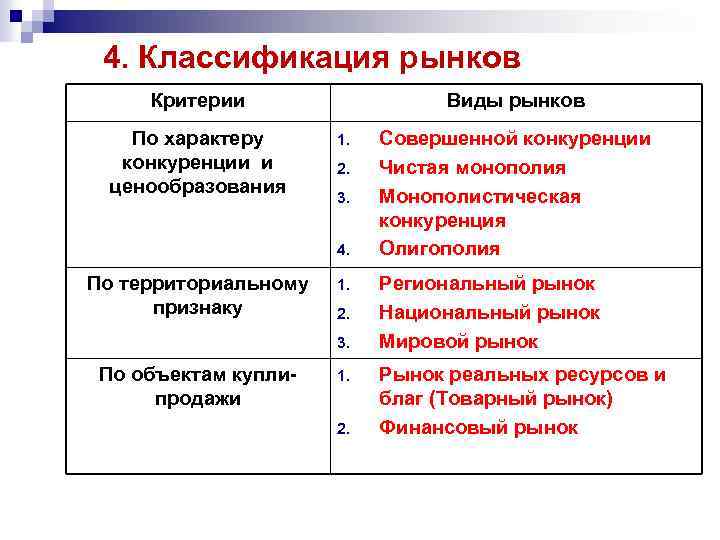 4. Классификация рынков

| Критерии | Виды рынков |
|---|---|
| По характеру конкуренции и ценообразования | 1. Совершенной конкуренции 2. Чистая монополия 3. Монополистическая конкуренция 4. Олигополия |
| По территориальному признаку | 1. Региональный рынок 2. Национальный рынок 3. Мировой рынок |
| По объектам купли-продажи | 1. Рынок реальных ресурсов и благ (Товарный рынок) 2. Финансовый рынок |